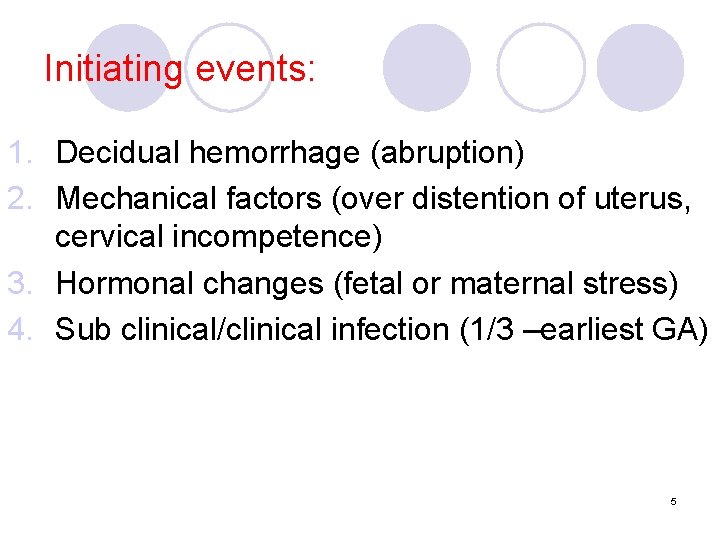 Initiating events:

1. Decidual hemorrhage (abruption)
2. Mechanical factors (over distention of uterus, cervical incompetence)
3. Hormonal changes (fetal or maternal stress)
4. Sub clinical/clinical infection (1/3 –earliest GA)

5